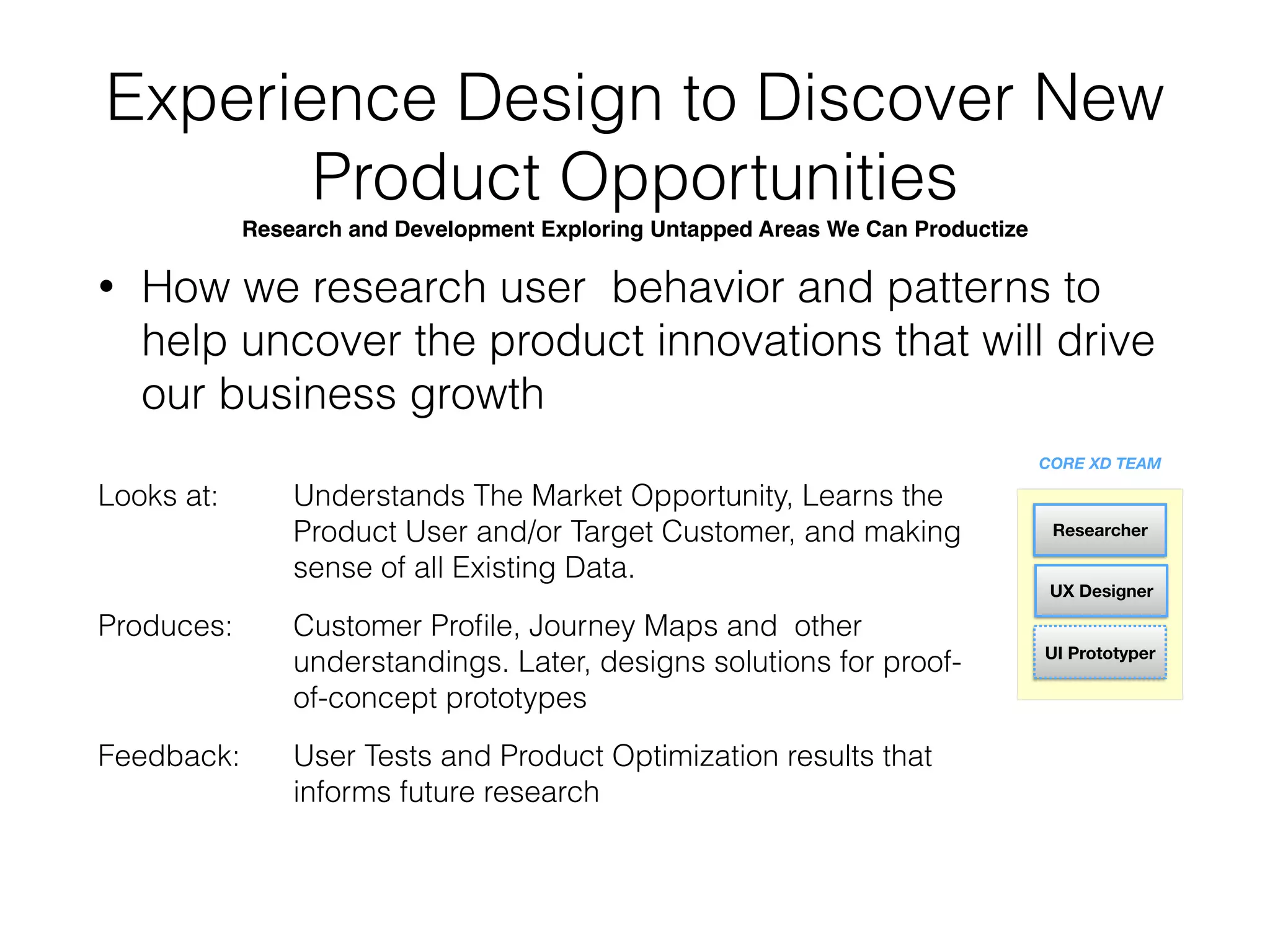 Experience Design to Discover New Product Opportunities

Research and Development Exploring Untapped Areas We Can Productize

• How we research user behavior and patterns to help uncover the product innovations that will drive our business growth

Looks at: Understands The Market Opportunity, Learns the Product User and/or Target Customer, and making sense of all Existing Data.

Produces: Customer Profile, Journey Maps and other understandings. Later, designs solutions for proof-of-concept prototypes

Feedback: User Tests and Product Optimization results that informs future research

CORE XD TEAM

Researcher

UX Designer

UI Prototyper